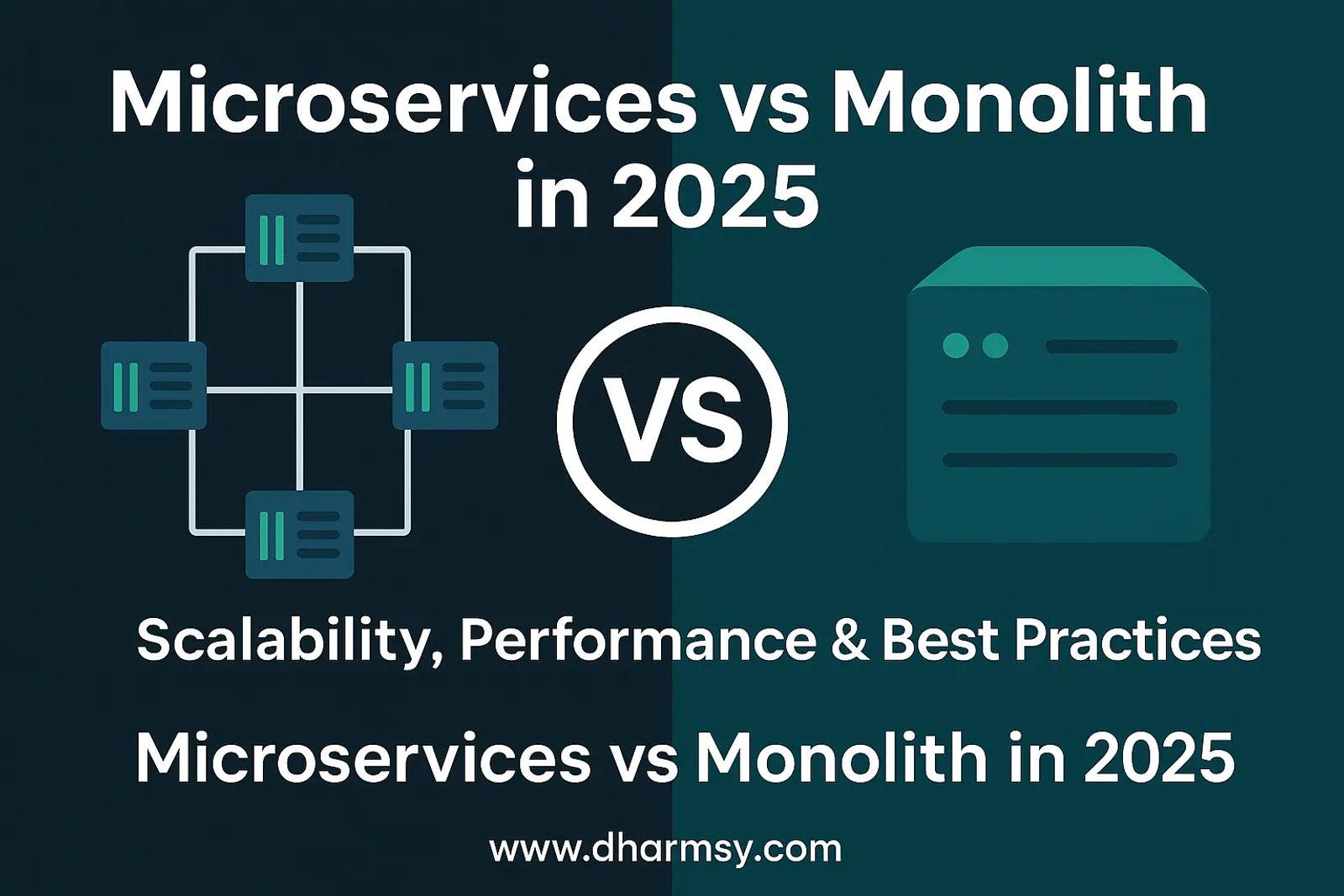 Microservices vs Monolith in 2025

VS

Scalability, Performance & Best Practices

Microservices vs Monolith in 2025

www.dharmsy.com